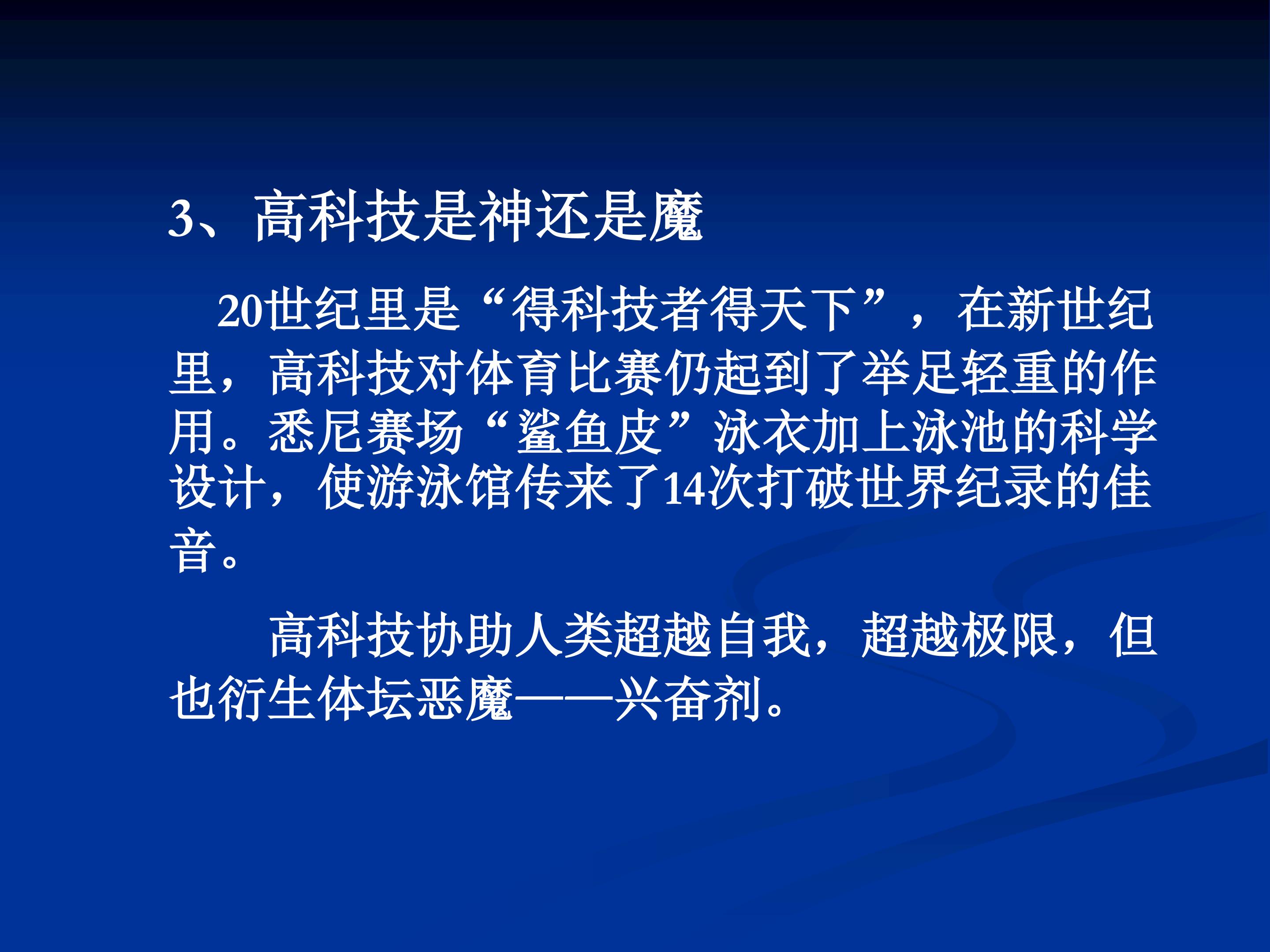 3、高科技是神还是魔

20世纪里是“得科技者得天下”，在新世纪里，高科技对体育比赛仍起到了举足轻重的作用。悉尼赛场“鲨鱼皮”泳衣加上泳池的科学设计，使游泳馆传来了14次打破世界纪录的佳音。

高科技协助人类超越自我，超越极限，但也衍生体坛恶魔——兴奋剂。